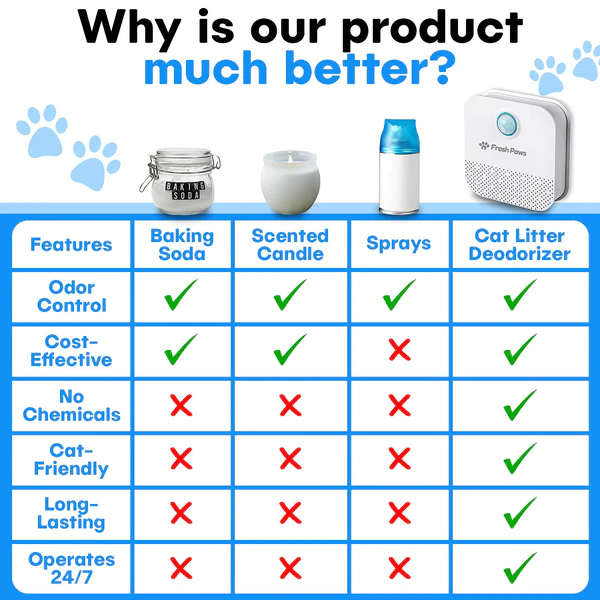 Why is our product much better?

BAKING SODA

Fresh Paws

| Features | Baking Soda | Scented Candle | Sprays | Cat Litter Deodorizer |
|---|---|---|---|---|
| Odor Control | ✓ | ✓ | ✓ | ✓ |
| Cost-Effective | ✓ | ✓ | ✗ | ✓ |
| No Chemicals | ✗ | ✗ | ✗ | ✓ |
| Cat-Friendly | ✗ | ✗ | ✗ | ✓ |
| Long-Lasting | ✗ | ✗ | ✗ | ✓ |
| Operates 24/7 | ✗ | ✗ | ✗ | ✓ |